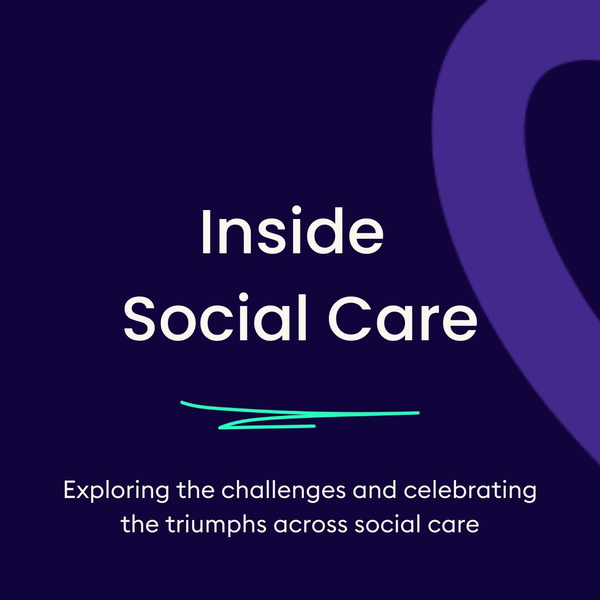 Inside Social Care

Exploring the challenges and celebrating the triumphs across social care